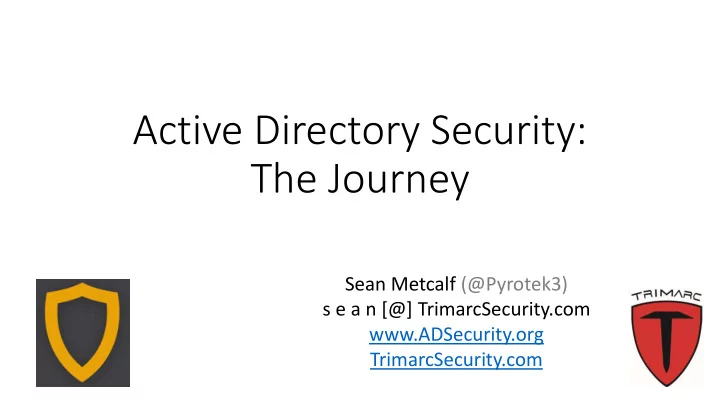 Active Directory Security:
The Journey

Sean Metcalf (@Pyrotek3)
s e a n [@] TrimarcSecurity.com
www.ADSecurity.org
TrimarcSecurity.com

TRIMARC
T